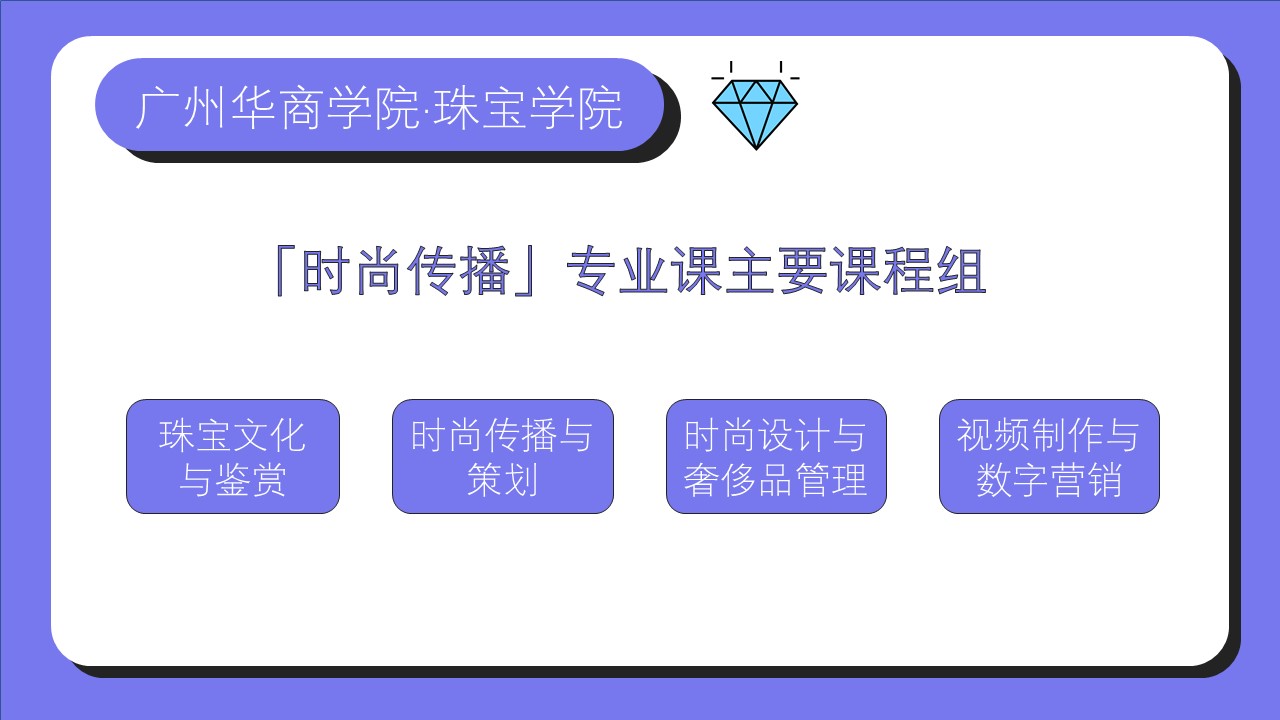 广州华商学院·珠宝学院

「时尚传播」专业课主要课程组

珠宝文化与鉴赏

时尚传播与策划

时尚设计与奢侈品管理

视频制作与数字营销